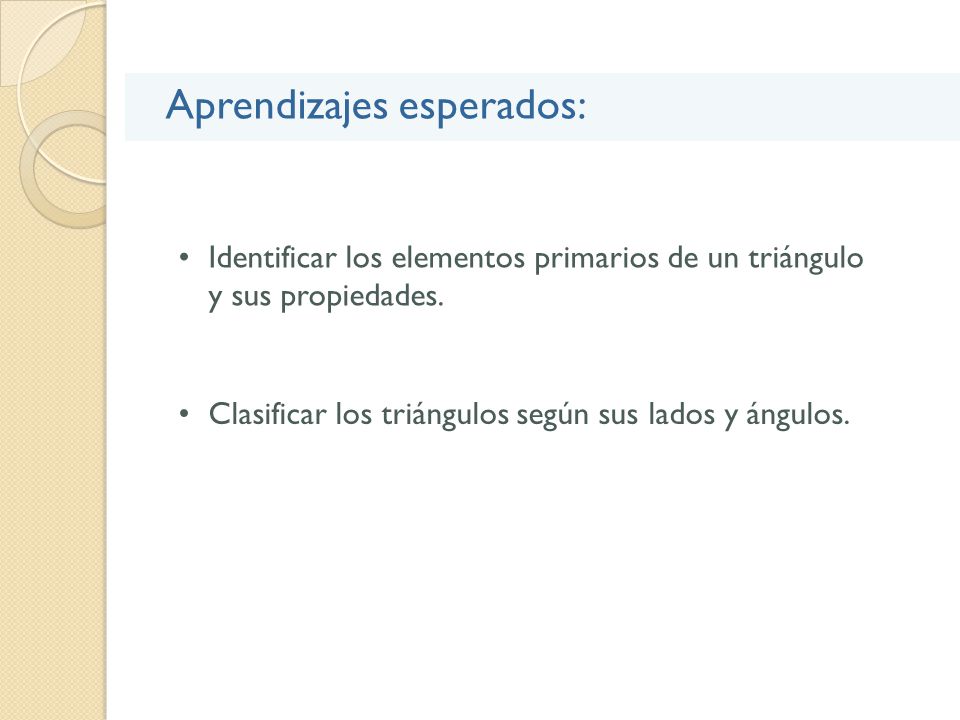 Aprendizajes esperados:

• Identificar los elementos primarios de un triángulo y sus propiedades.

• Clasificar los triángulos según sus lados y ángulos.